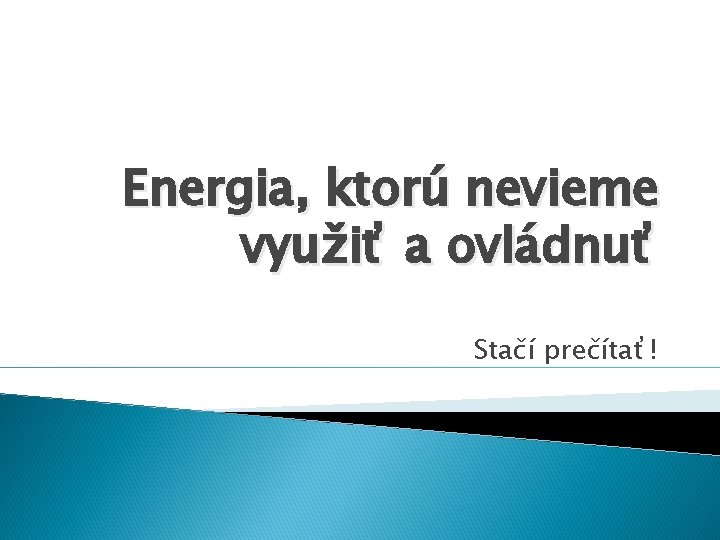 Energia, ktorú nevieme využiť a ovládnuť

Stačí prečítať !